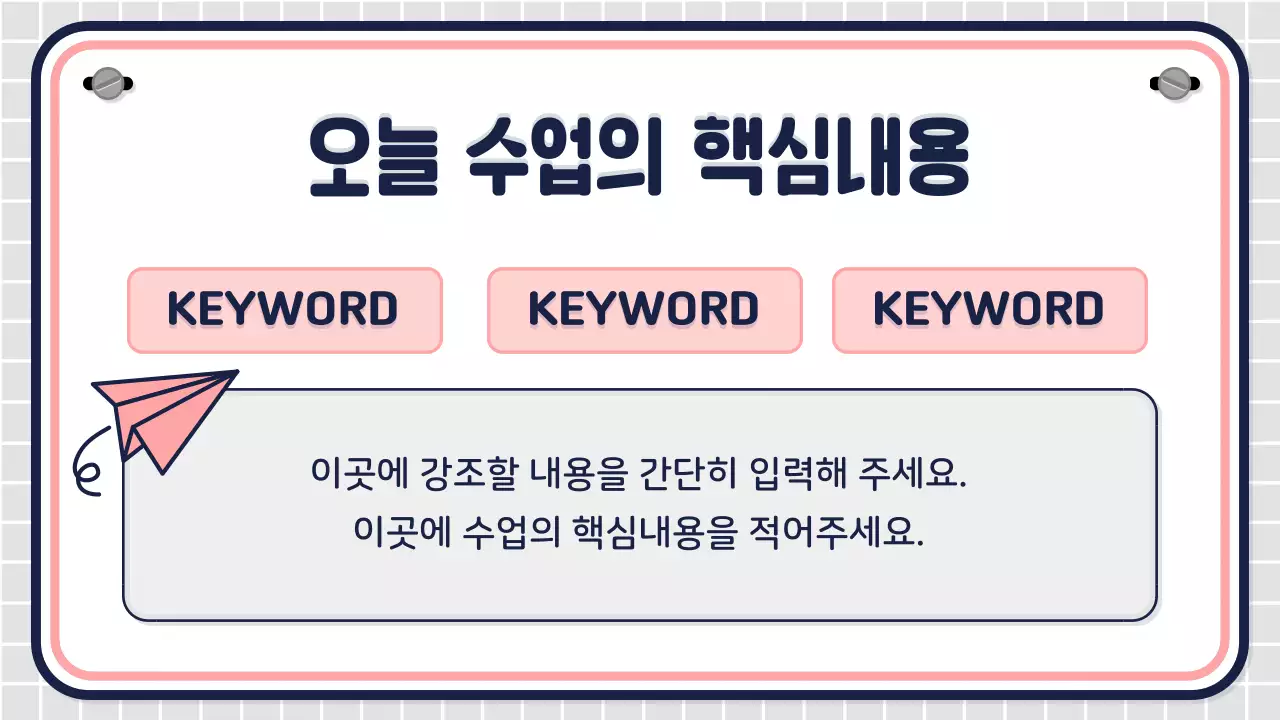 오늘 수업의 핵심내용

KEYWORD

KEYWORD

KEYWORD

이곳에 강조할 내용을 간단히 입력해 주세요.
이곳에 수업의 핵심내용을 적어주세요.